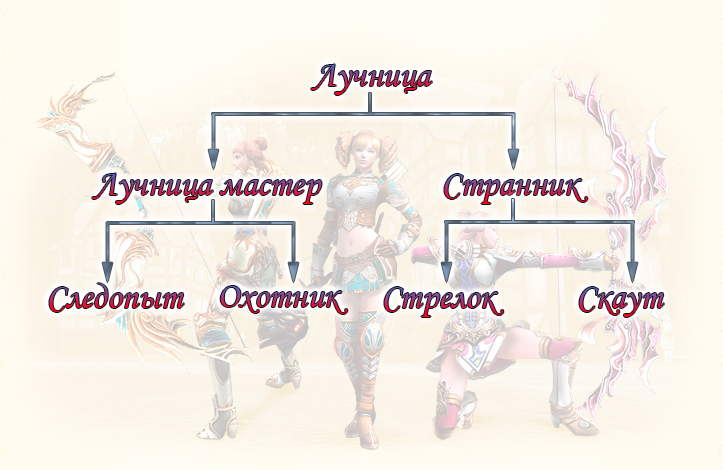 Лучница

Лучница мастер

Странник

Следопыт

Охотник

Стрелок

Скаут